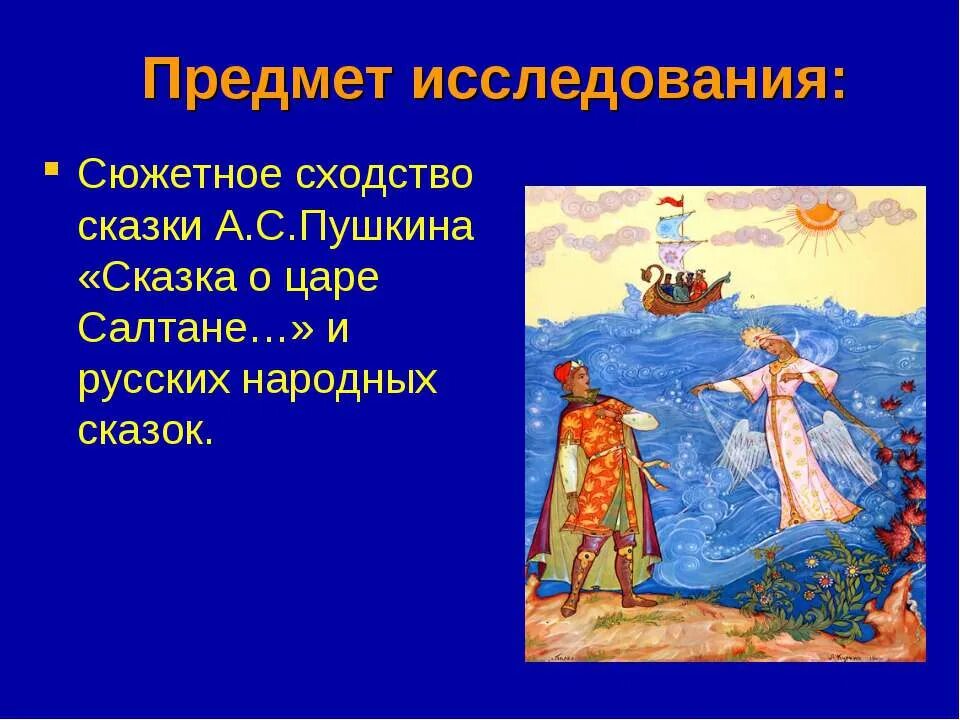 Предмет исследования:

▪ Сюжетное сходство сказки А.С.Пушкина «Сказка о царе Салтане…» и русских народных сказок.